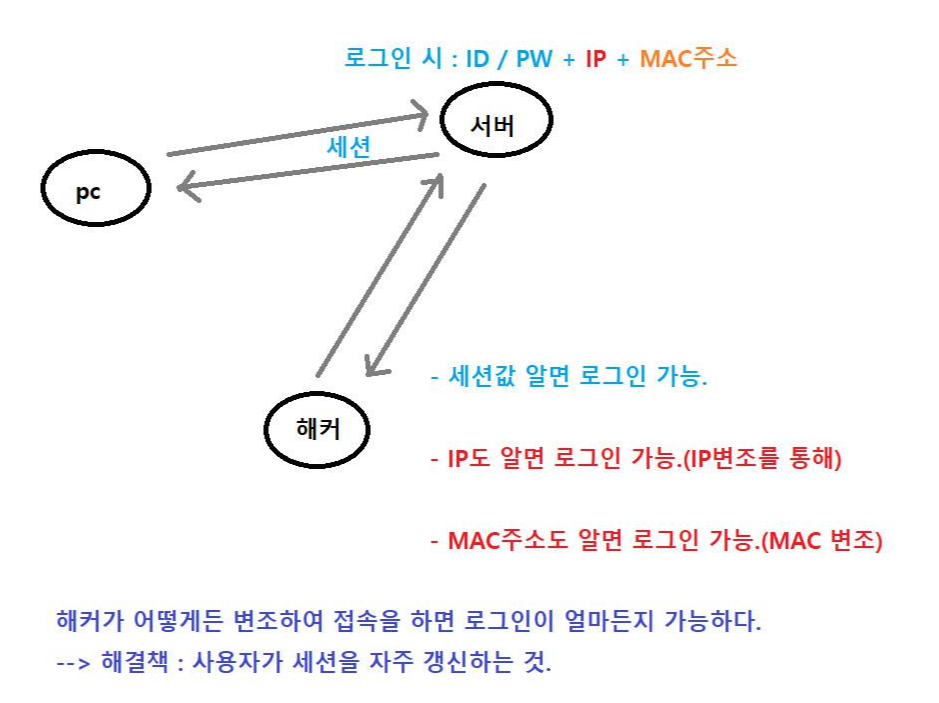 로그인 시 : ID / PW + IP + MAC주소

서버

세션

pc

해커

- 세션값 알면 로그인 가능.

- IP도 알면 로그인 가능.(IP변조를 통해)

- MAC주소도 알면 로그인 가능.(MAC 변조)

해커가 어떻게든 변조하여 접속을 하면 로그인이 얼마든지 가능하다.
--> 해결책 : 사용자가 세션을 자주 갱신하는 것.